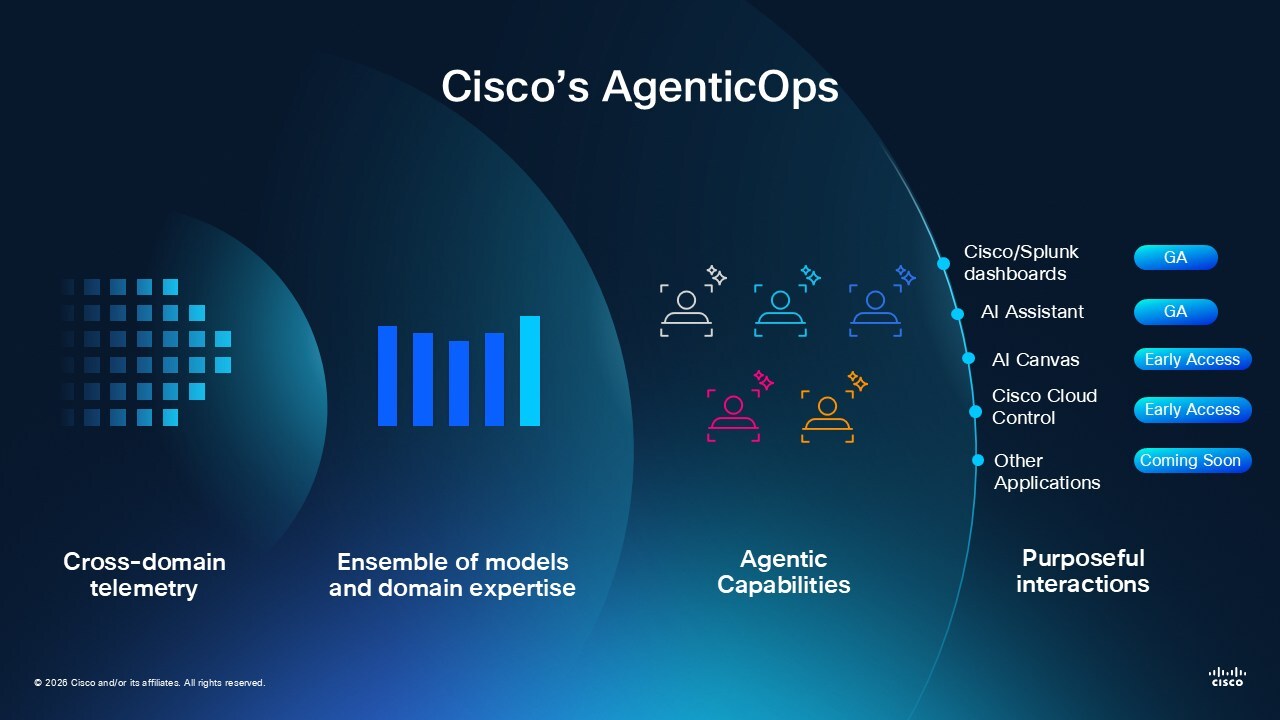 Cisco's AgenticOps

Cisco/Splunk dashboards GA

AI Assistant GA

AI Canvas Early Access

Cisco Cloud Control Early Access

Other Applications Coming Soon

Cross-domain telemetry

Ensemble of models and domain expertise

Agentic Capabilities

Purposeful interactions

© 2026 Cisco and/or its affiliates. All rights reserved.

cisco